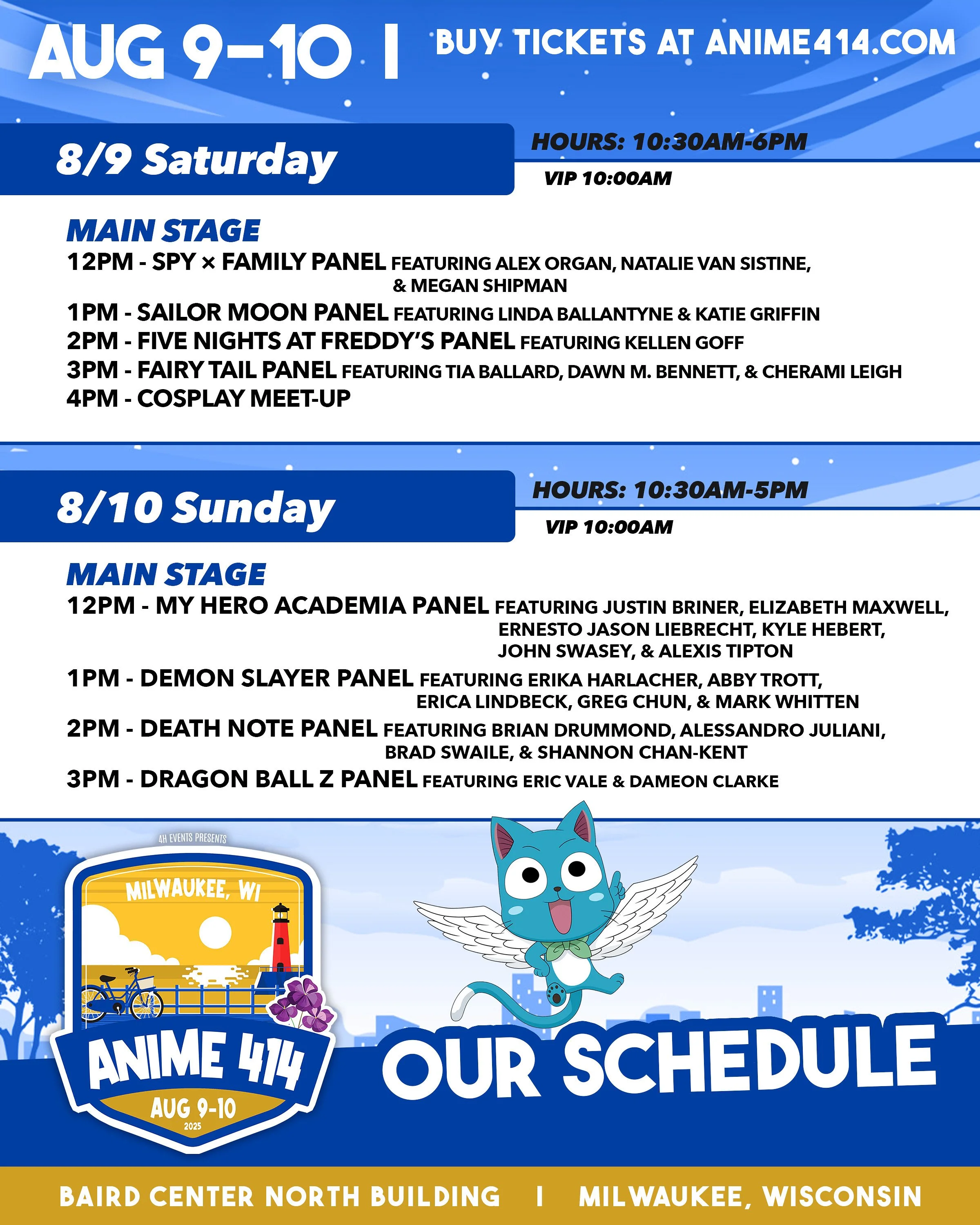 AUG 9–10 | BUY TICKETS AT ANIME414.COM

8/9 Saturday

HOURS: 10:30AM-6PM

VIP 10:00AM

MAIN STAGE

12PM - SPY × FAMILY PANEL FEATURING ALEX ORGAN, NATALIE VAN SISTINE, & MEGAN SHIPMAN

1PM - SAILOR MOON PANEL FEATURING LINDA BALLANTYNE & KATIE GRIFFIN

2PM - FIVE NIGHTS AT FREDDY'S PANEL FEATURING KELLEN GOFF

3PM - FAIRY TAIL PANEL FEATURING TIA BALLARD, DAWN M. BENNETT, & CHERAMI LEIGH

4PM - COSPLAY MEET-UP

8/10 Sunday

HOURS: 10:30AM-5PM

VIP 10:00AM

MAIN STAGE

12PM - MY HERO ACADEMIA PANEL FEATURING JUSTIN BRINER, ELIZABETH MAXWELL, ERNESTO JASON LIEBRECHT, KYLE HEBERT, JOHN SWASEY, & ALEXIS TIPTON

1PM - DEMON SLAYER PANEL FEATURING ERIKA HARLACHER, ABBY TROTT, ERICA LINDBECK, GREG CHUN, & MARK WHITTEN

2PM - DEATH NOTE PANEL FEATURING BRIAN DRUMMOND, ALESSANDRO JULIANI, BRAD SWAILE, & SHANNON CHAN-KENT

3PM - DRAGON BALL Z PANEL FEATURING ERIC VALE & DAMEON CLARKE

4H EVENTS PRESENTS

MILWAUKEE, WI

ANIME 414

AUG 9-10

2025

OUR SCHEDULE

BAIRD CENTER NORTH BUILDING | MILWAUKEE, WISCONSIN